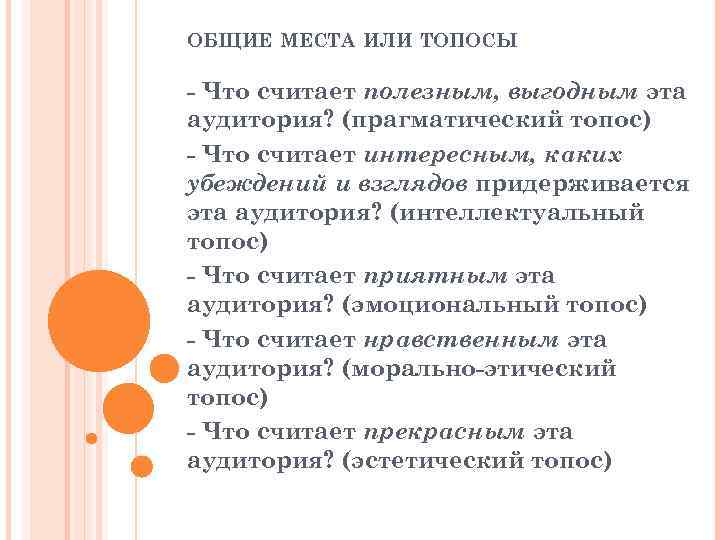 ОБЩИЕ МЕСТА ИЛИ ТОПОСЫ

- Что считает полезным, выгодным эта аудитория? (прагматический топос)

- Что считает интересным, каких убеждений и взглядов придерживается эта аудитория? (интеллектуальный топос)

- Что считает приятным эта аудитория? (эмоциональный топос)

- Что считает нравственным эта аудитория? (морально-этический топос)

- Что считает прекрасным эта аудитория? (эстетический топос)